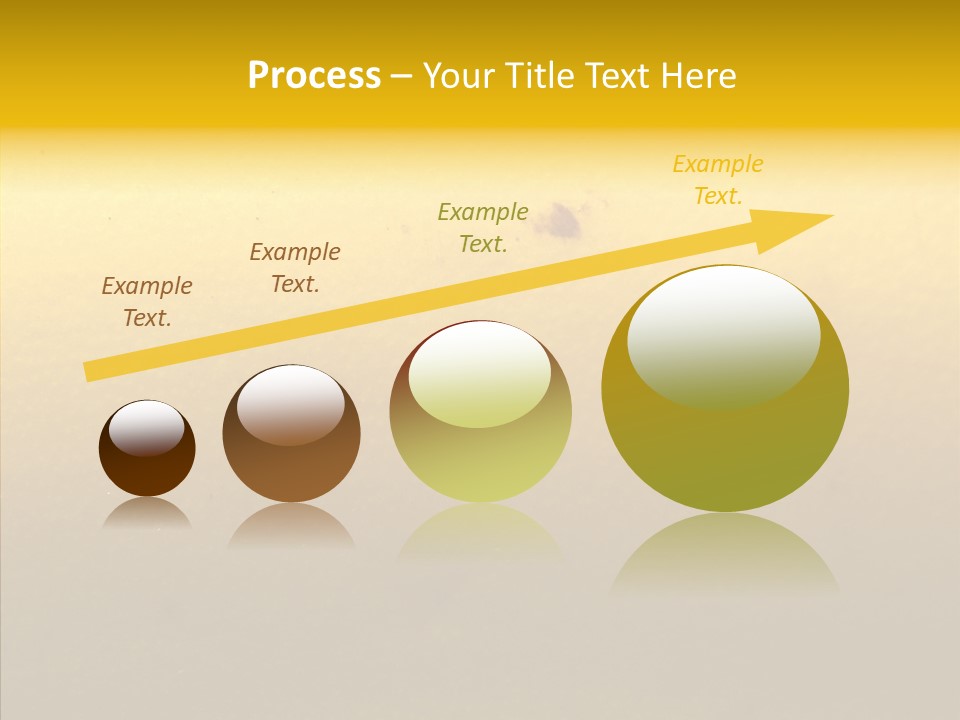 Process – Your Title Text Here

Example Text.

Example Text.

Example Text.

Example Text.